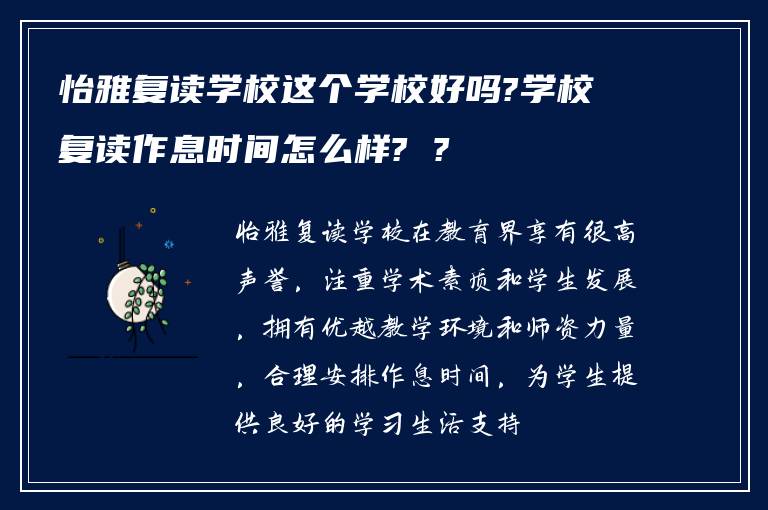 怡雅复读学校这个学校好吗?学校复读作息时间怎么样? ?

怡雅复读学校在教育界享有很高声誉，注重学术素质和学生发展，拥有优越教学环境和师资力量，合理安排作息时间，为学生提供良好的学习生活支持